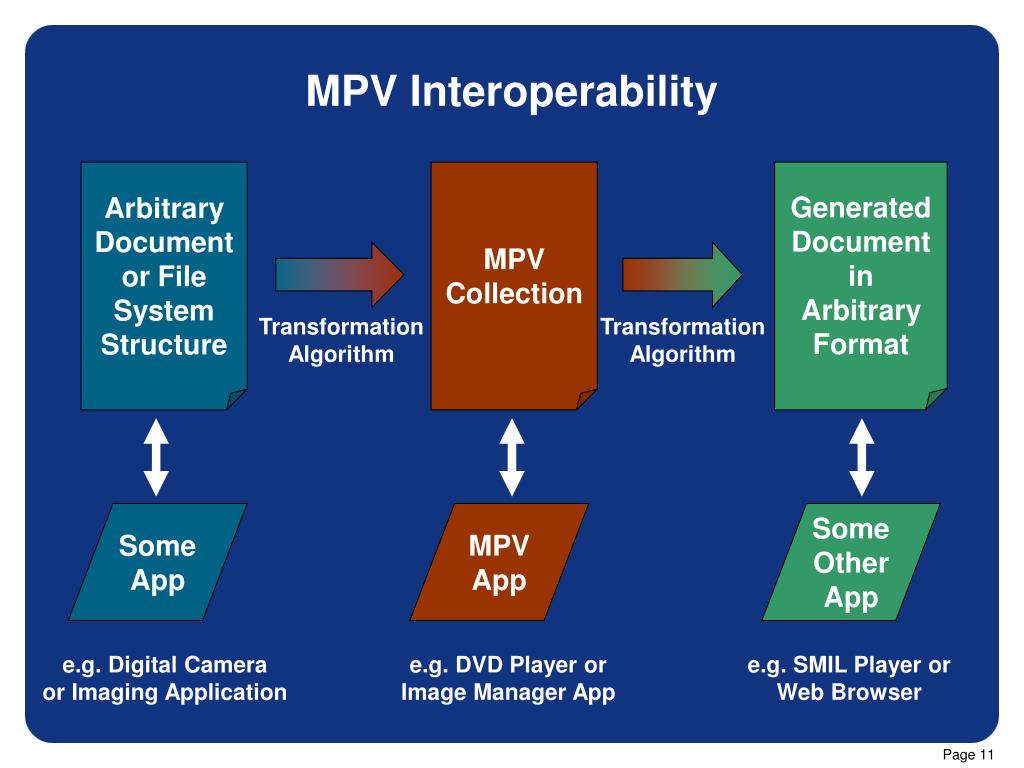 MPV Interoperability

Arbitrary Document or File System Structure

Transformation Algorithm

MPV Collection

Transformation Algorithm

Generated Document in Arbitrary Format

Some App

MPV App

Some Other App

e.g. Digital Camera or Imaging Application

e.g. DVD Player or Image Manager App

e.g. SMIL Player or Web Browser

Page 11